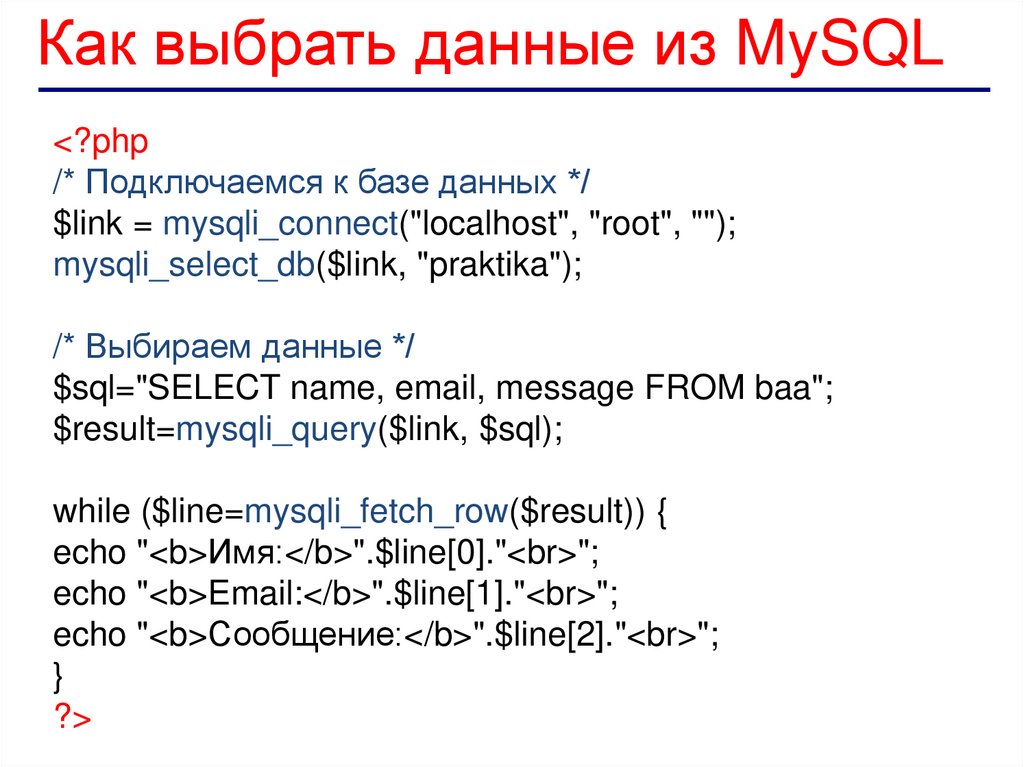 Как выбрать данные из MySQL

<?php
/* Подключаемся к базе данных */
$link = mysqli_connect("localhost", "root", "");
mysqli_select_db($link, "praktika");

/* Выбираем данные */
$sql="SELECT name, email, message FROM baa";
$result=mysqli_query($link, $sql);

while ($line=mysqli_fetch_row($result)) {
echo "<b>Имя:</b>".$line[0]."<br>";
echo "<b>Email:</b>".$line[1]."<br>";
echo "<b>Сообщение:</b>".$line[2]."<br>";
}
?>